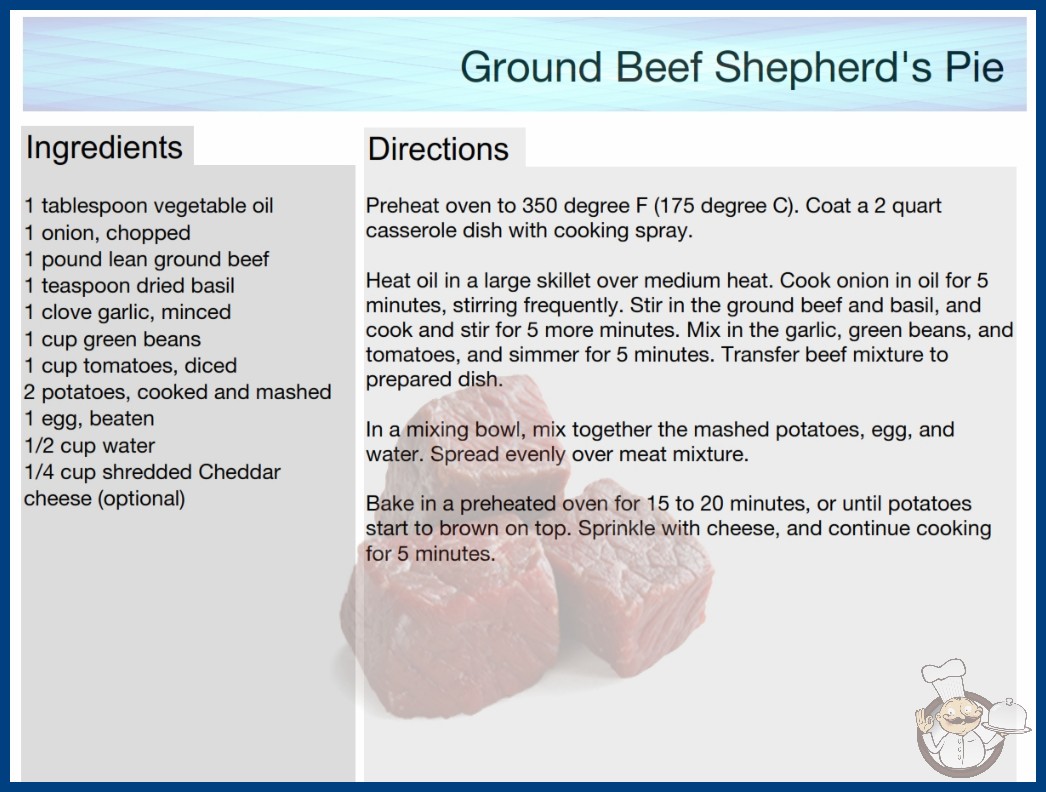 Ground Beef Shepherd's Pie

Ingredients

1 tablespoon vegetable oil
1 onion, chopped
1 pound lean ground beef
1 teaspoon dried basil
1 clove garlic, minced
1 cup green beans
1 cup tomatoes, diced
2 potatoes, cooked and mashed
1 egg, beaten
1/2 cup water
1/4 cup shredded Cheddar cheese (optional)

Directions

Preheat oven to 350 degree F (175 degree C). Coat a 2 quart casserole dish with cooking spray.

Heat oil in a large skillet over medium heat. Cook onion in oil for 5 minutes, stirring frequently. Stir in the ground beef and basil, and cook and stir for 5 more minutes. Mix in the garlic, green beans, and tomatoes, and simmer for 5 minutes. Transfer beef mixture to prepared dish.

In a mixing bowl, mix together the mashed potatoes, egg, and water. Spread evenly over meat mixture.

Bake in a preheated oven for 15 to 20 minutes, or until potatoes start to brown on top. Sprinkle with cheese, and continue cooking for 5 minutes.